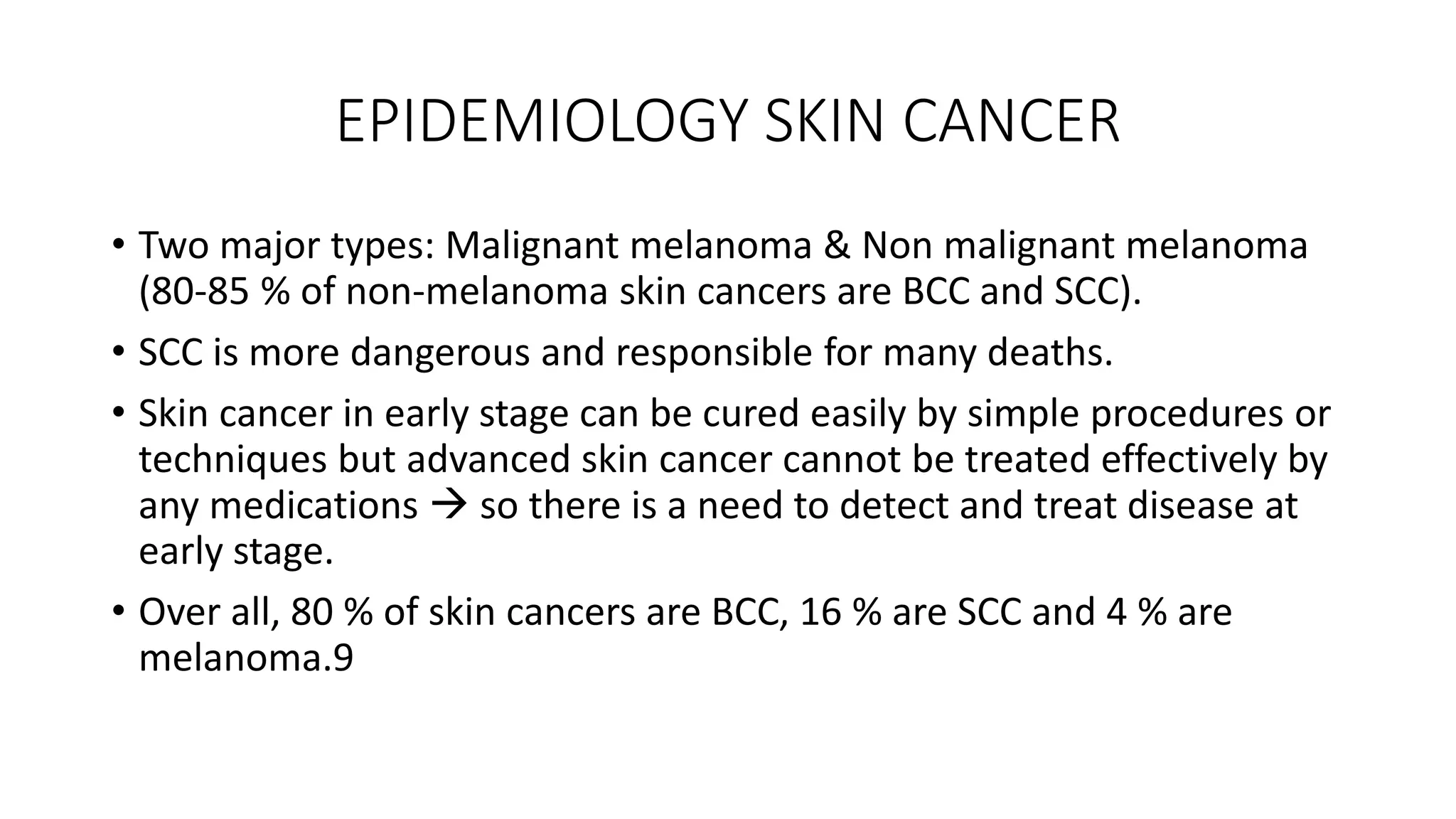 EPIDEMIOLOGY SKIN CANCER

• Two major types: Malignant melanoma & Non malignant melanoma (80-85 % of non-melanoma skin cancers are BCC and SCC).

• SCC is more dangerous and responsible for many deaths.

• Skin cancer in early stage can be cured easily by simple procedures or techniques but advanced skin cancer cannot be treated effectively by any medications → so there is a need to detect and treat disease at early stage.

• Over all, 80 % of skin cancers are BCC, 16 % are SCC and 4 % are melanoma.9